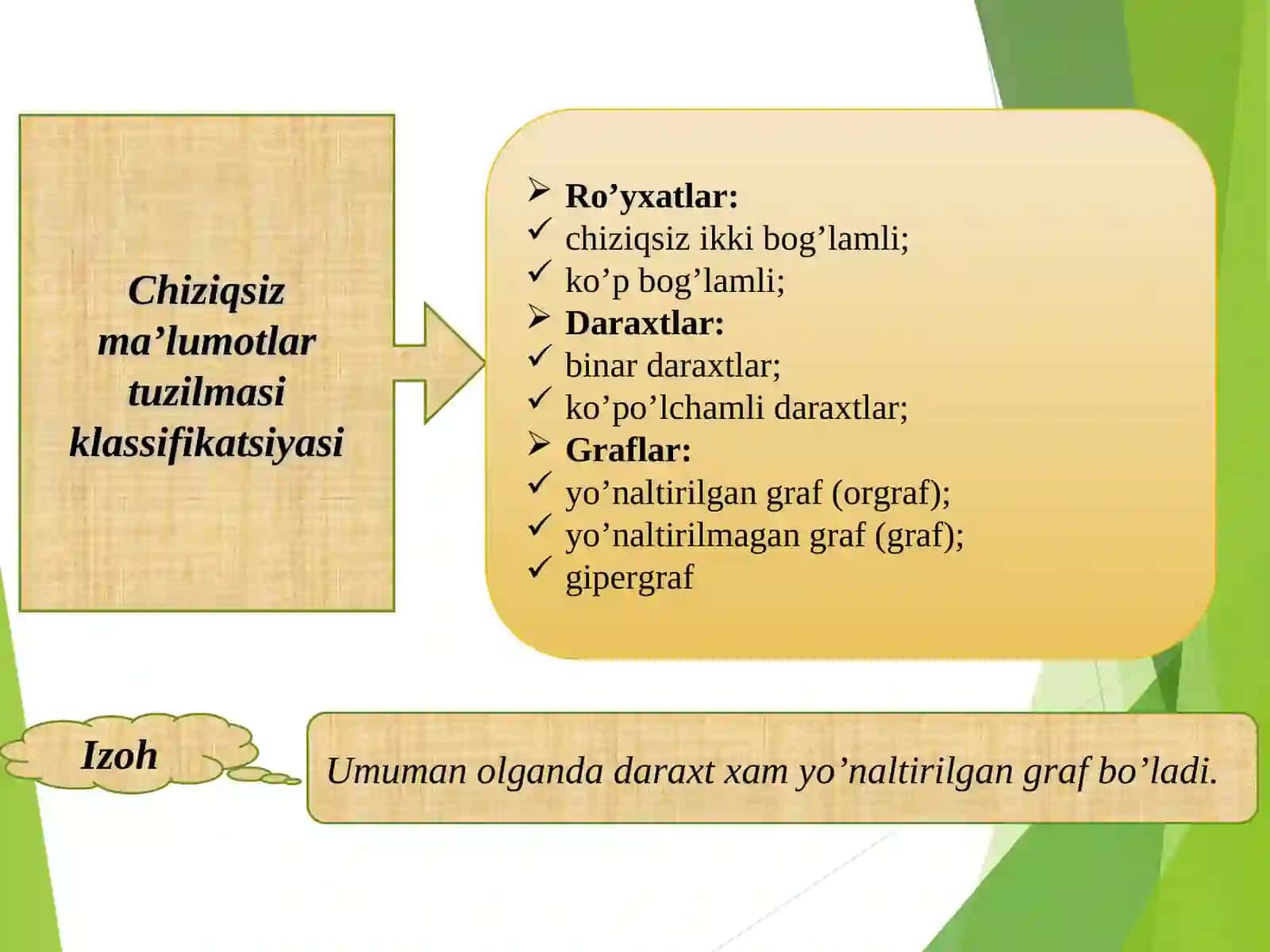 Chiziqsiz ma’lumotlar tuzilmasi klassifikatsiyasi

➢ Ro’yxatlar:
✓ chiziqsiz ikki bog’lamli;
✓ ko’p bog’lamli;
➢ Daraxtlar:
✓ binar daraxtlar;
✓ ko’po’lchamli daraxtlar;
➢ Graflar:
✓ yo’naltirilgan graf (orgraf);
✓ yo’naltirilmagan graf (graf);
✓ gipergraf

Izoh

Umuman olganda daraxt xam yo’naltirilgan graf bo’ladi.